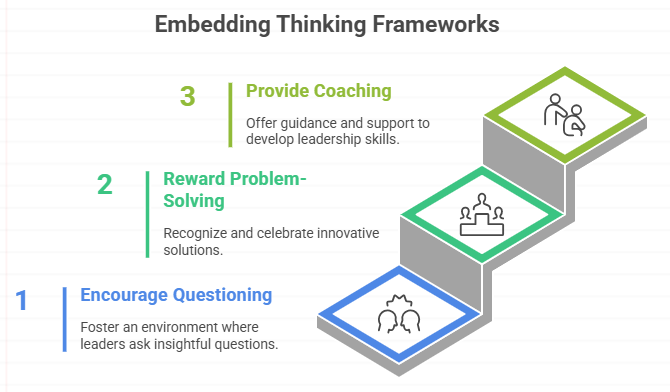 Embedding Thinking Frameworks

3

Provide Coaching

Offer guidance and support to develop leadership skills.

2

Reward Problem-Solving

Recognize and celebrate innovative solutions.

1

Encourage Questioning

Foster an environment where leaders ask insightful questions.